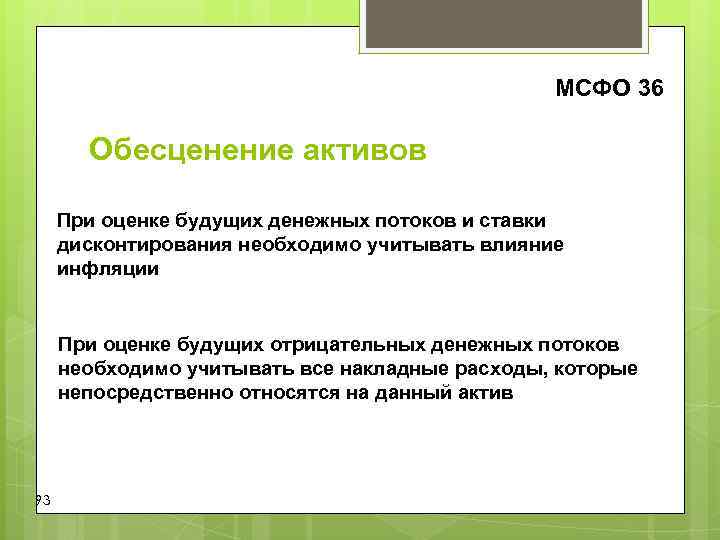 МСФО 36

Обесценение активов

При оценке будущих денежных потоков и ставки дисконтирования необходимо учитывать влияние инфляции

При оценке будущих отрицательных денежных потоков необходимо учитывать все накладные расходы, которые непосредственно относятся на данный актив

93